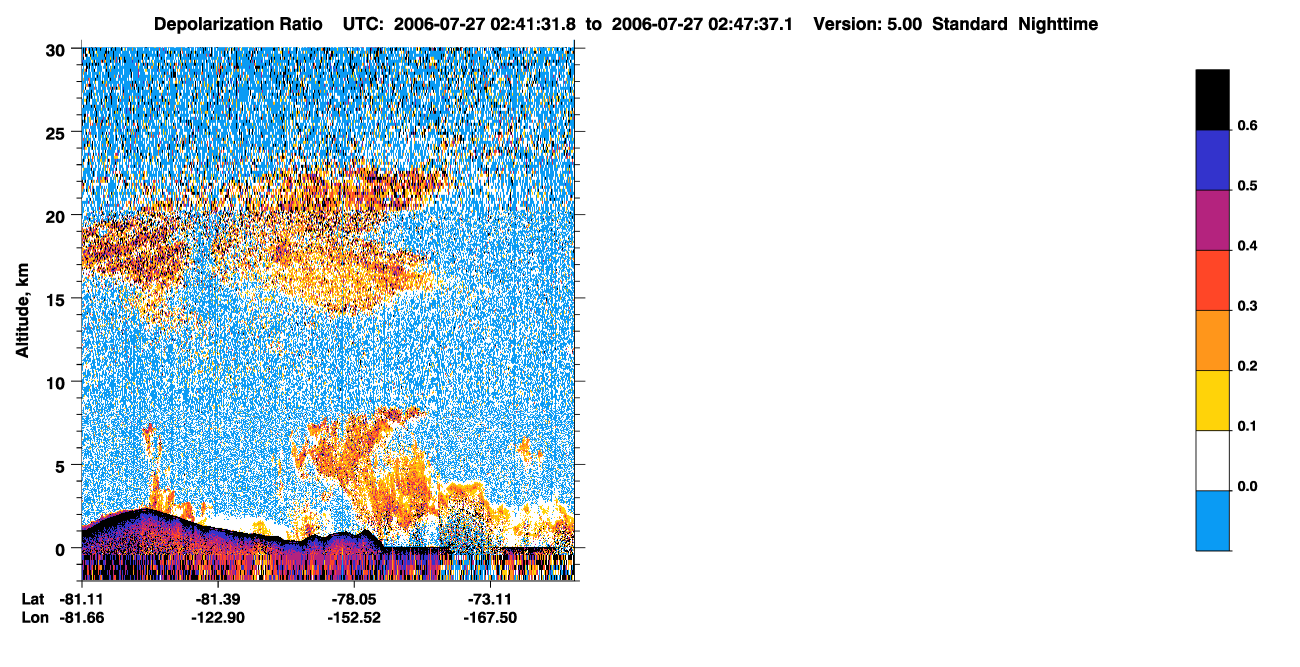 Depolarization Ratio UTC: 2006-07-27 02:41:31.8 to 2006-07-27 02:47:37.1 Version: 5.00 Standard Nighttime

30
25
20
15
10
5
0

Altitude, km

Lat -81.11 -81.39 -78.05 -73.11
Lon -81.66 -122.90 -152.52 -167.50

0.6
0.5
0.4
0.3
0.2
0.1
0.0